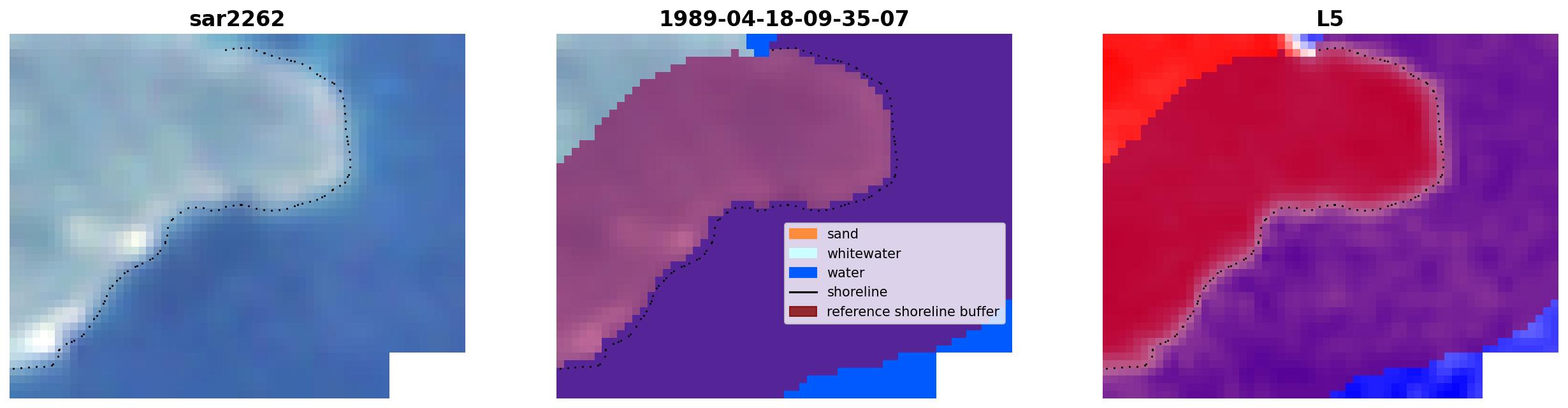 sar2262

1989-04-18-09-35-07

sand
whitewater
water
shoreline
reference shoreline buffer

L5